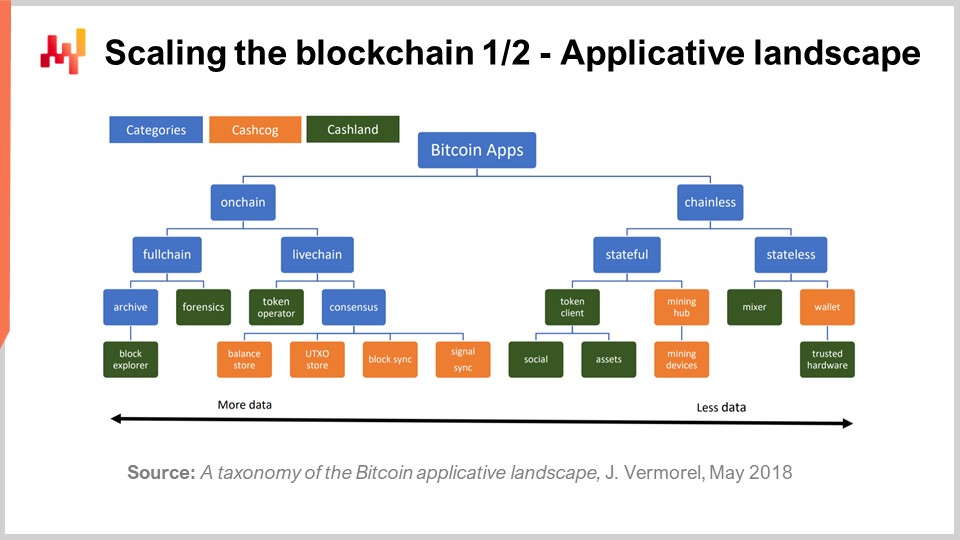 Scaling the blockchain 1/2 - Applicative landscape

Categories
Cashcog
Cashland

Bitcoin Apps

onchain
chainless

fullchain
livechain
stateful
stateless

archive
forensics
token operator
consensus
token client
mining hub
mixer
wallet

block explorer
balance store
UTXO store
block sync
signal sync
social
assets
mining devices
trusted hardware

More data
Less data

Source: A taxonomy of the Bitcoin applicative landscape, J. Vermorel, May 2018